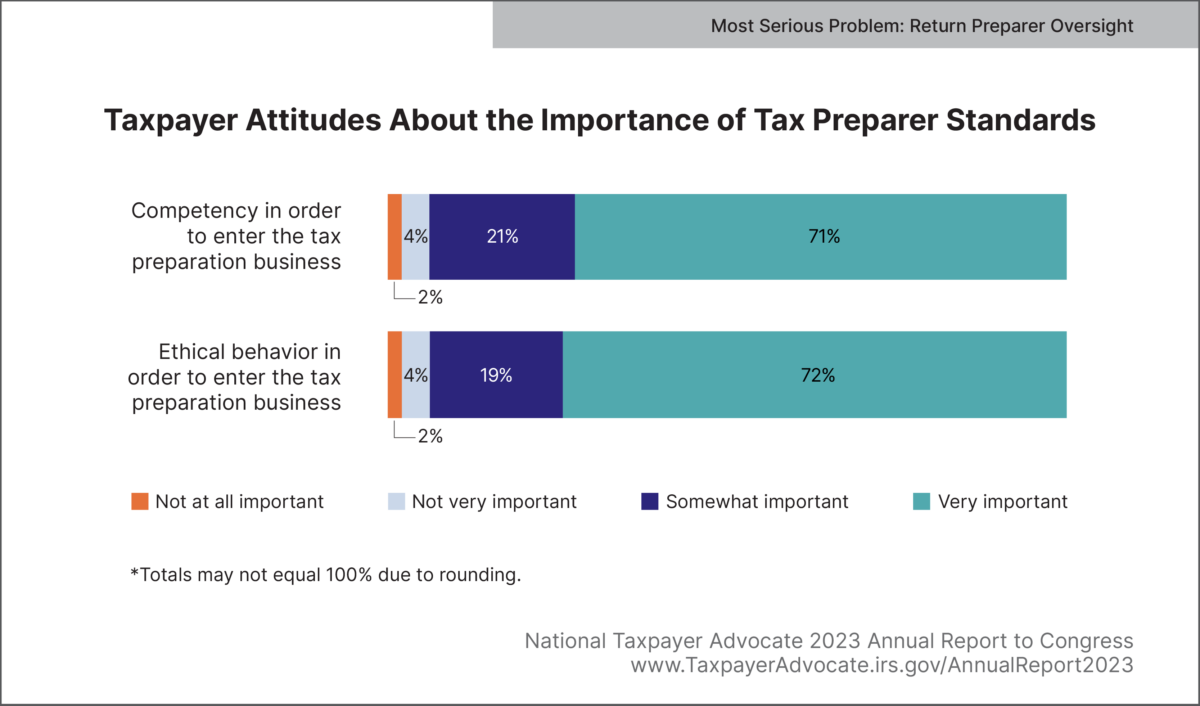 Most Serious Problem: Return Preparer Oversight

Taxpayer Attitudes About the Importance of Tax Preparer Standards

Competency in order to enter the tax preparation business

4%

21%

71%

2%

Ethical behavior in order to enter the tax preparation business

4%

19%

72%

2%

Not at all important

Not very important

Somewhat important

Very important

*Totals may not equal 100% due to rounding.

National Taxpayer Advocate 2023 Annual Report to Congress
www.TaxpayerAdvocate.irs.gov/AnnualReport2023